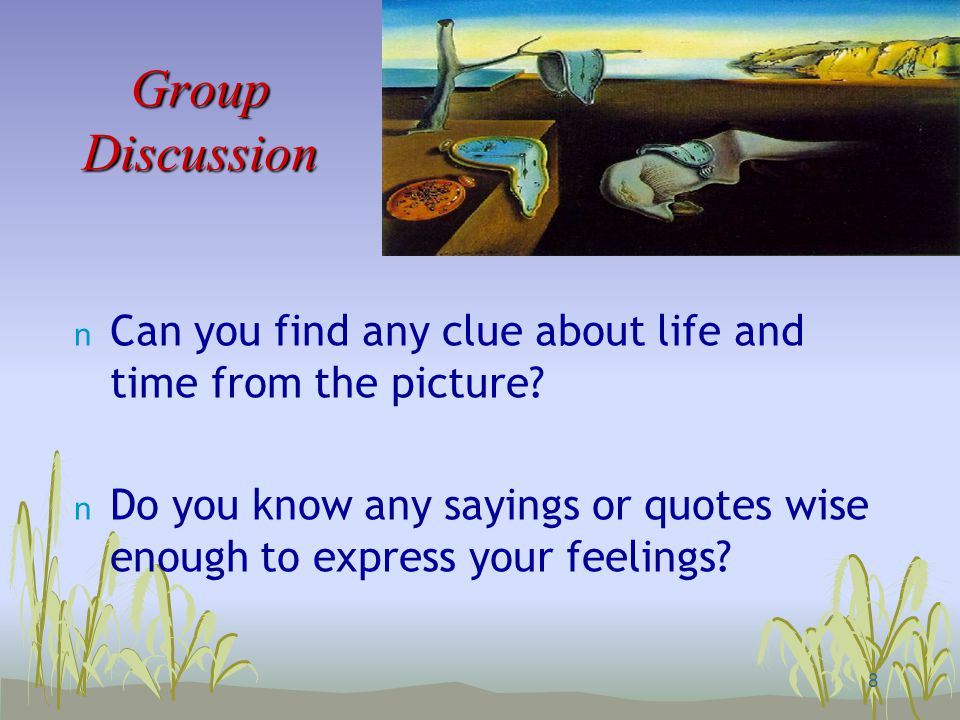 Group Discussion

n Can you find any clue about life and time from the picture?

n Do you know any sayings or quotes wise enough to express your feelings?

8